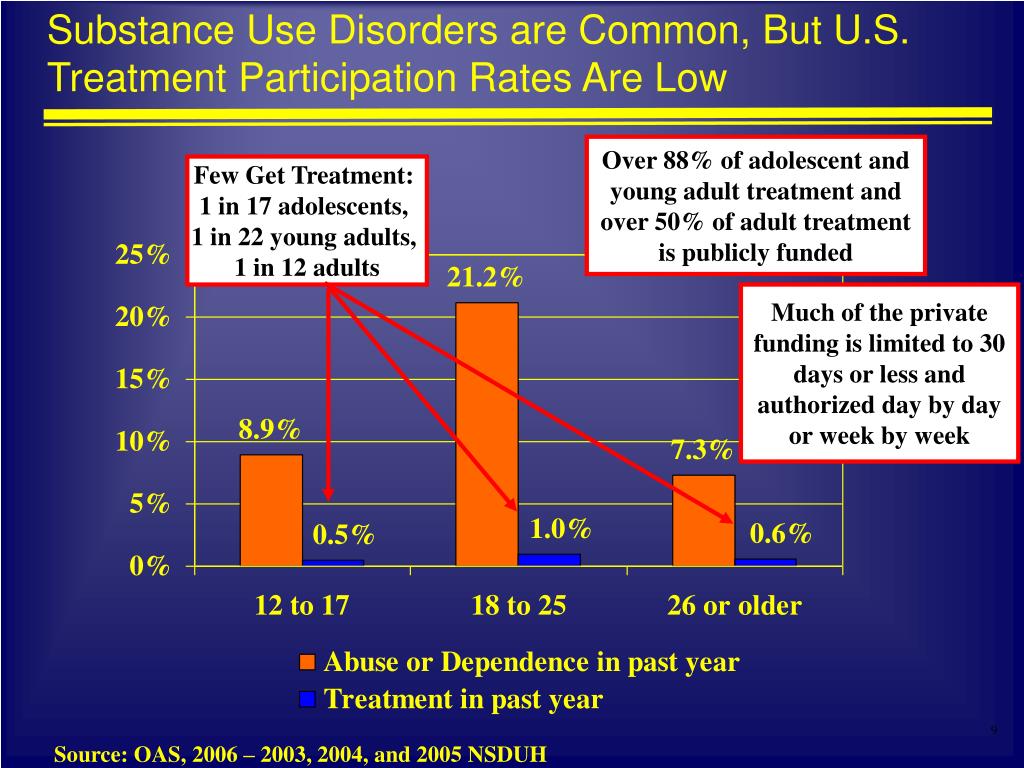 Substance Use Disorders are Common, But U.S. Treatment Participation Rates Are Low

Few Get Treatment:
1 in 17 adolescents,
1 in 22 young adults,
1 in 12 adults

Over 88% of adolescent and young adult treatment and over 50% of adult treatment is publicly funded

Much of the private funding is limited to 30 days or less and authorized day by day or week by week

25%
20%
15%
10%
5%
0%

8.9%
0.5%
21.2%
1.0%
7.3%
0.6%

12 to 17
18 to 25
26 or older

Abuse or Dependence in past year
Treatment in past year

9

Source: OAS, 2006 – 2003, 2004, and 2005 NSDUH